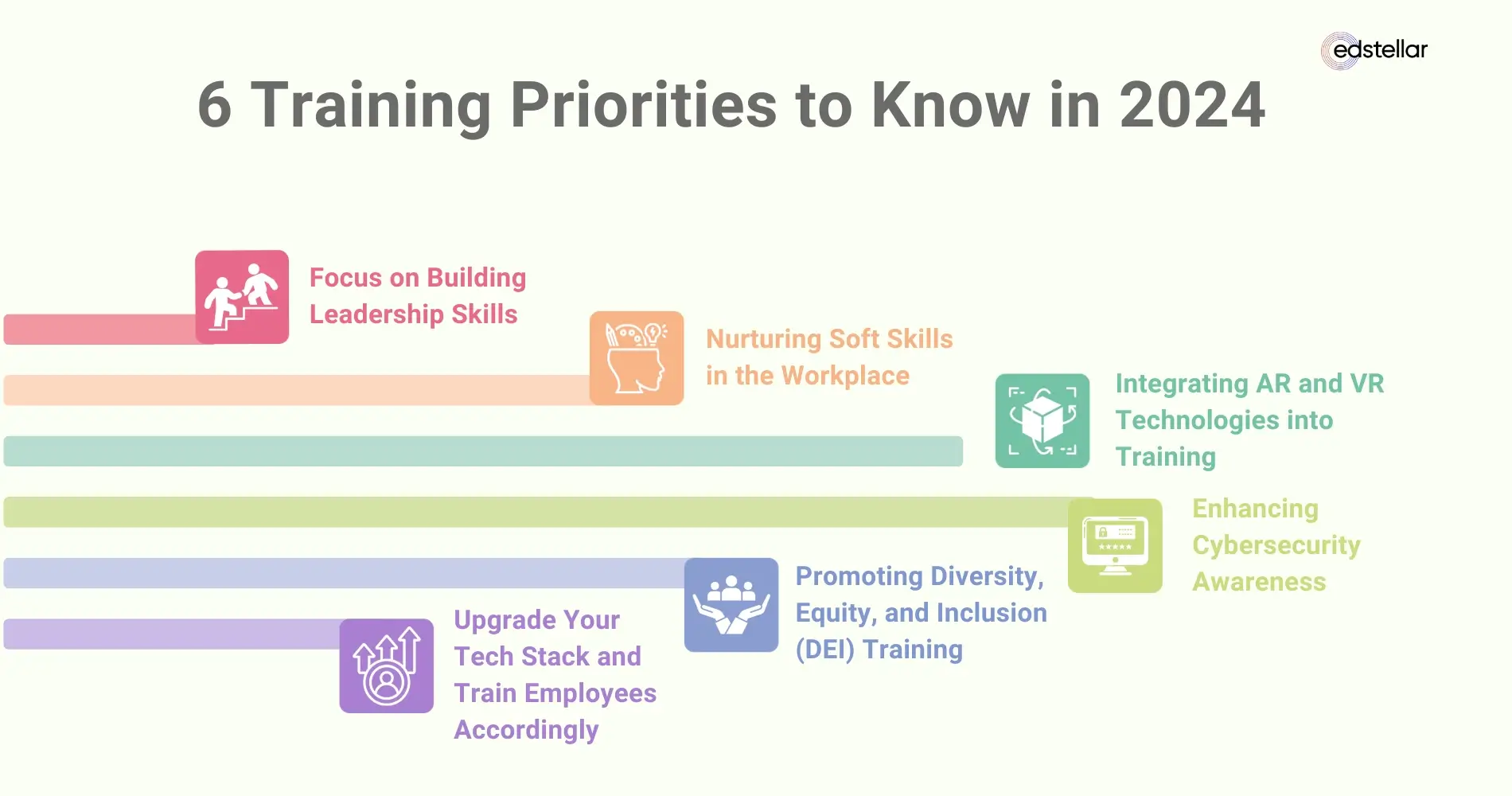 edstellar

6 Training Priorities to Know in 2024

Focus on Building Leadership Skills

Nurturing Soft Skills in the Workplace

Integrating AR and VR Technologies into Training

Enhancing Cybersecurity Awareness

Promoting Diversity, Equity, and Inclusion (DEI) Training

Upgrade Your Tech Stack and Train Employees Accordingly